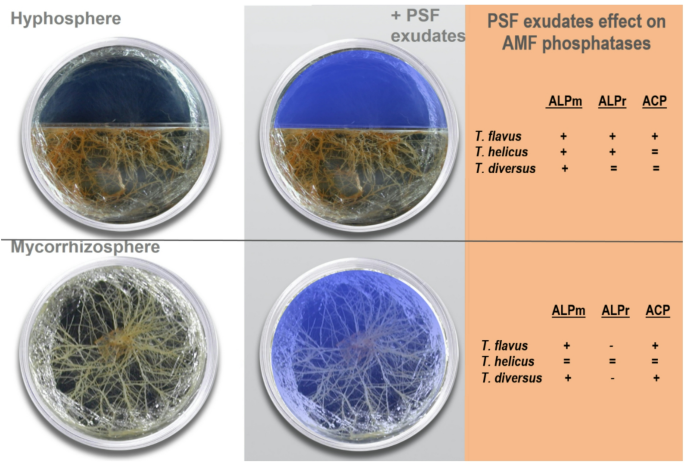 Hyphosphere

+ PSF exudates

PSF exudates effect on AMF phosphatases

| | ALPm | ALPr | ACP |
|---|---|---|---|
| T. flavus | + | + | + |
| T. helicus | + | + | = |
| T. diversus | + | = | = |

Mycorrhizosphere

| | ALPm | ALPr | ACP |
|---|---|---|---|
| T. flavus | + | - | + |
| T. helicus | = | = | = |
| T. diversus | + | - | + |